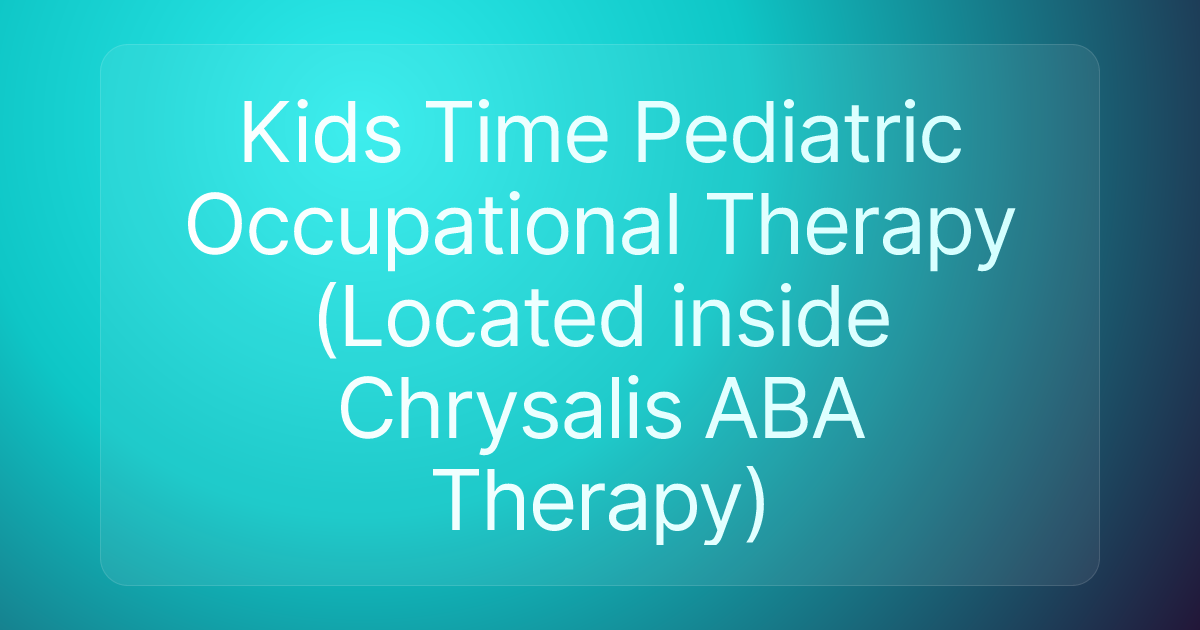 Kids Time Pediatric Occupational Therapy (Located inside Chrysalis ABA Therapy)